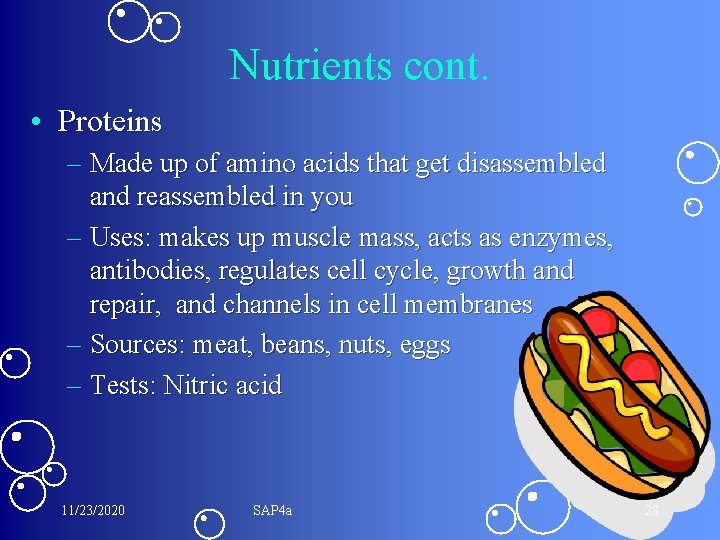 Nutrients cont.

• Proteins

– Made up of amino acids that get disassembled and reassembled in you

– Uses: makes up muscle mass, acts as enzymes, antibodies, regulates cell cycle, growth and repair, and channels in cell membranes

– Sources: meat, beans, nuts, eggs

– Tests: Nitric acid

11/23/2020

SAP4a

28